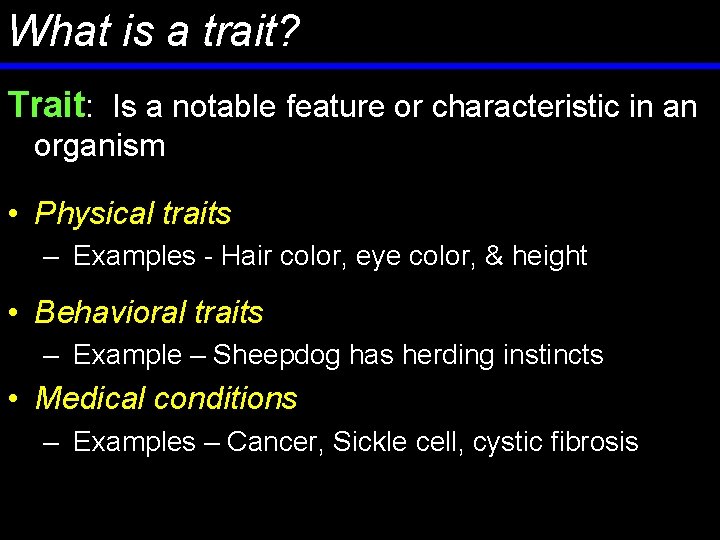 What is a trait?

Trait: Is a notable feature or characteristic in an organism

• Physical traits
– Examples - Hair color, eye color, & height

• Behavioral traits
– Example – Sheepdog has herding instincts

• Medical conditions
– Examples – Cancer, Sickle cell, cystic fibrosis